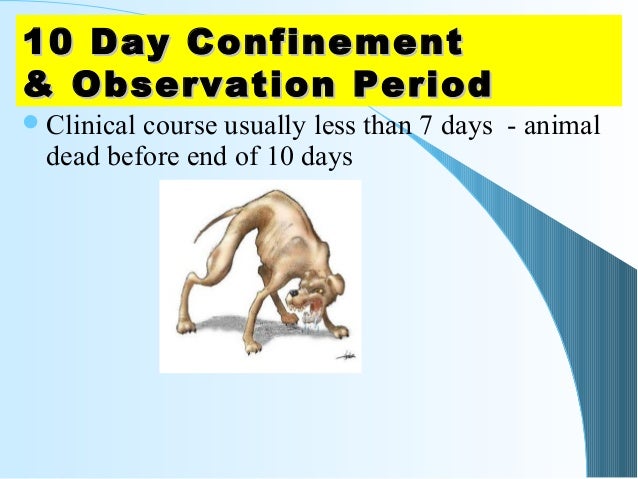 10 Day Confinement
& Observation Period

Clinical course usually less than 7 days - animal dead before end of 10 days